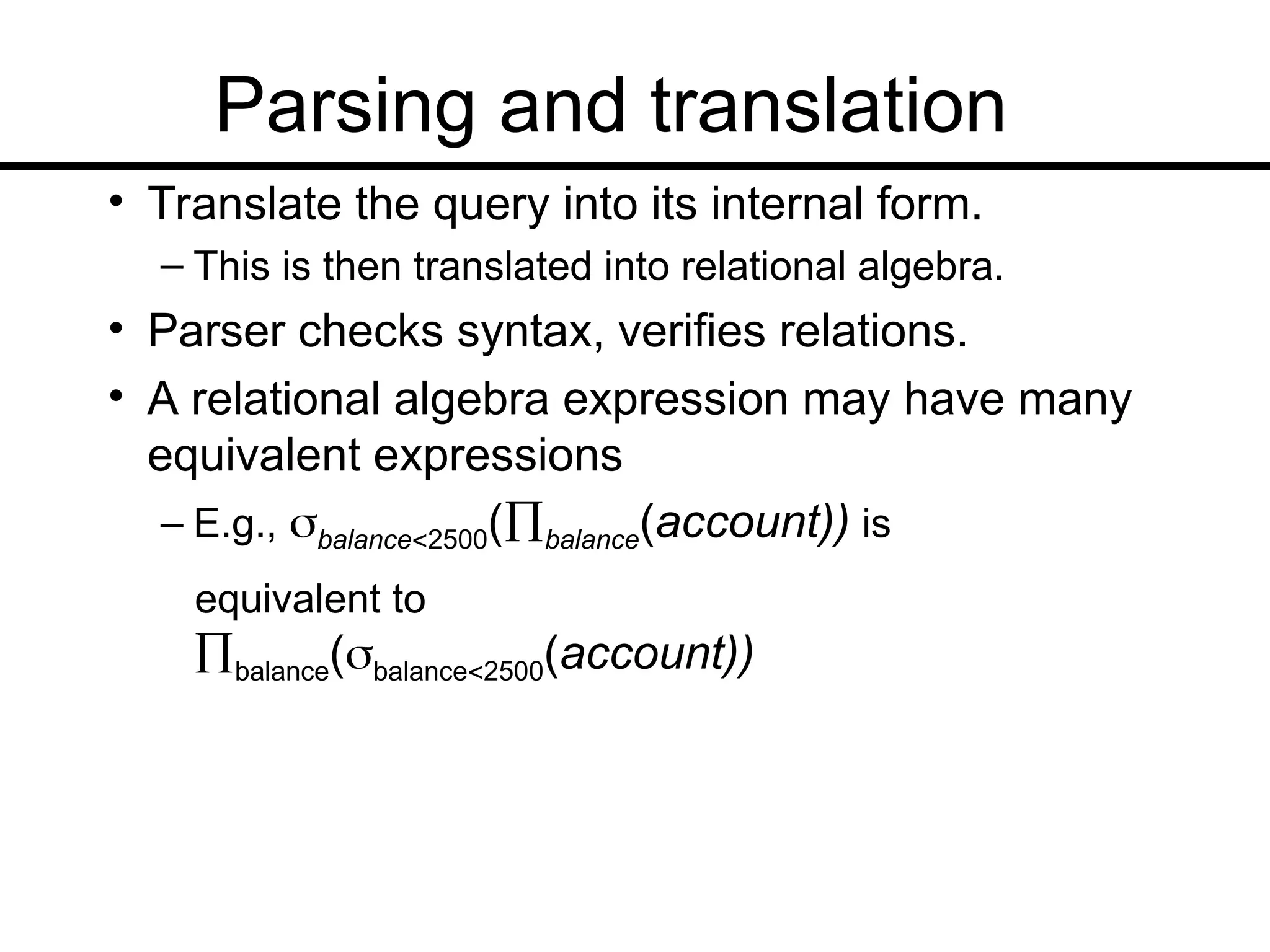 Parsing and translation

• Translate the query into its internal form.

– This is then translated into relational algebra.

• Parser checks syntax, verifies relations.

• A relational algebra expression may have many equivalent expressions

– E.g., $\sigma_{balance<2500}(\Pi_{balance}(account))$ is

equivalent to

$\Pi_{balance}(\sigma_{balance<2500}(account))$